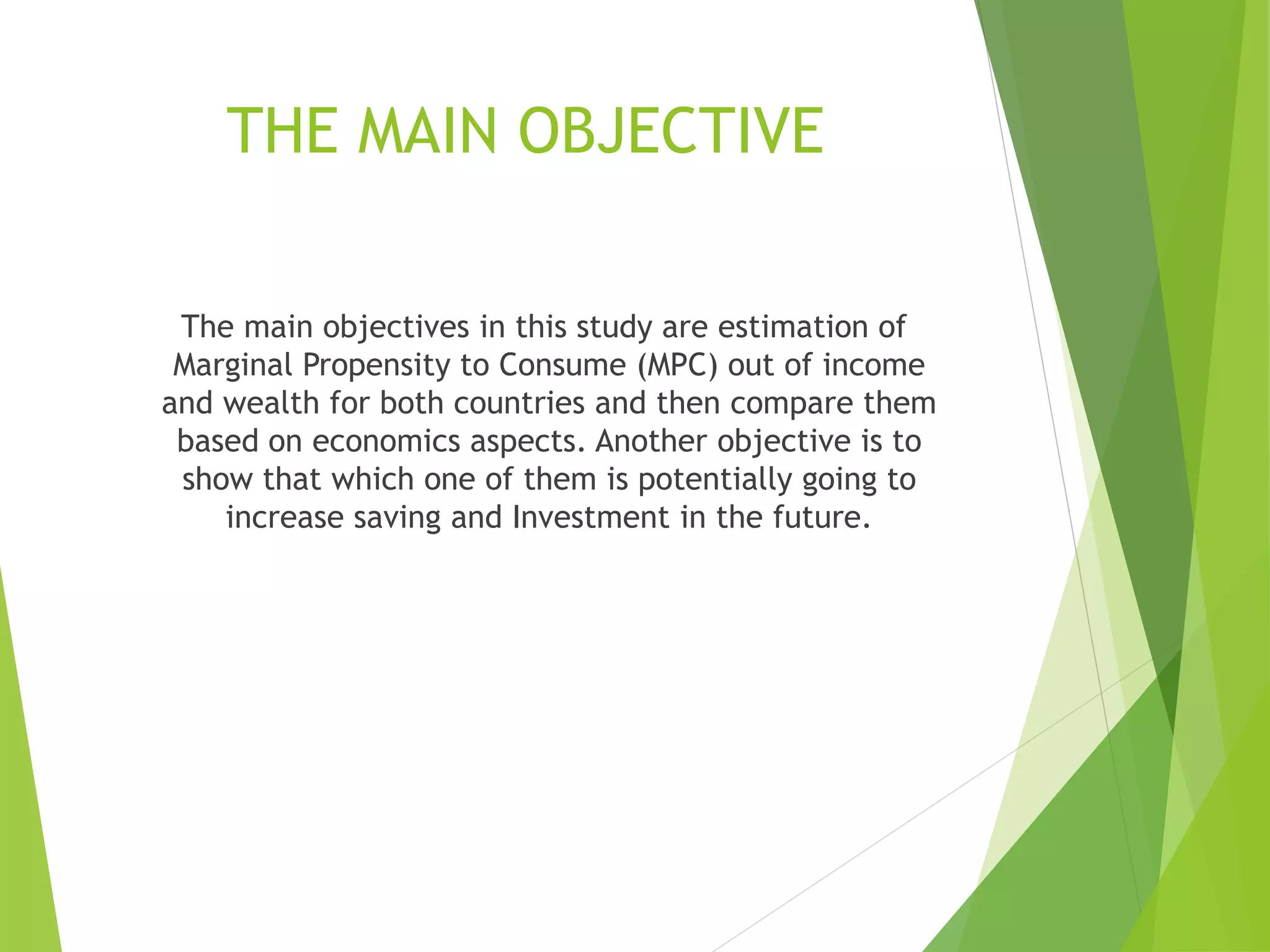 THE MAIN OBJECTIVE

The main objectives in this study are estimation of Marginal Propensity to Consume (MPC) out of income and wealth for both countries and then compare them based on economics aspects. Another objective is to show that which one of them is potentially going to increase saving and Investment in the future.